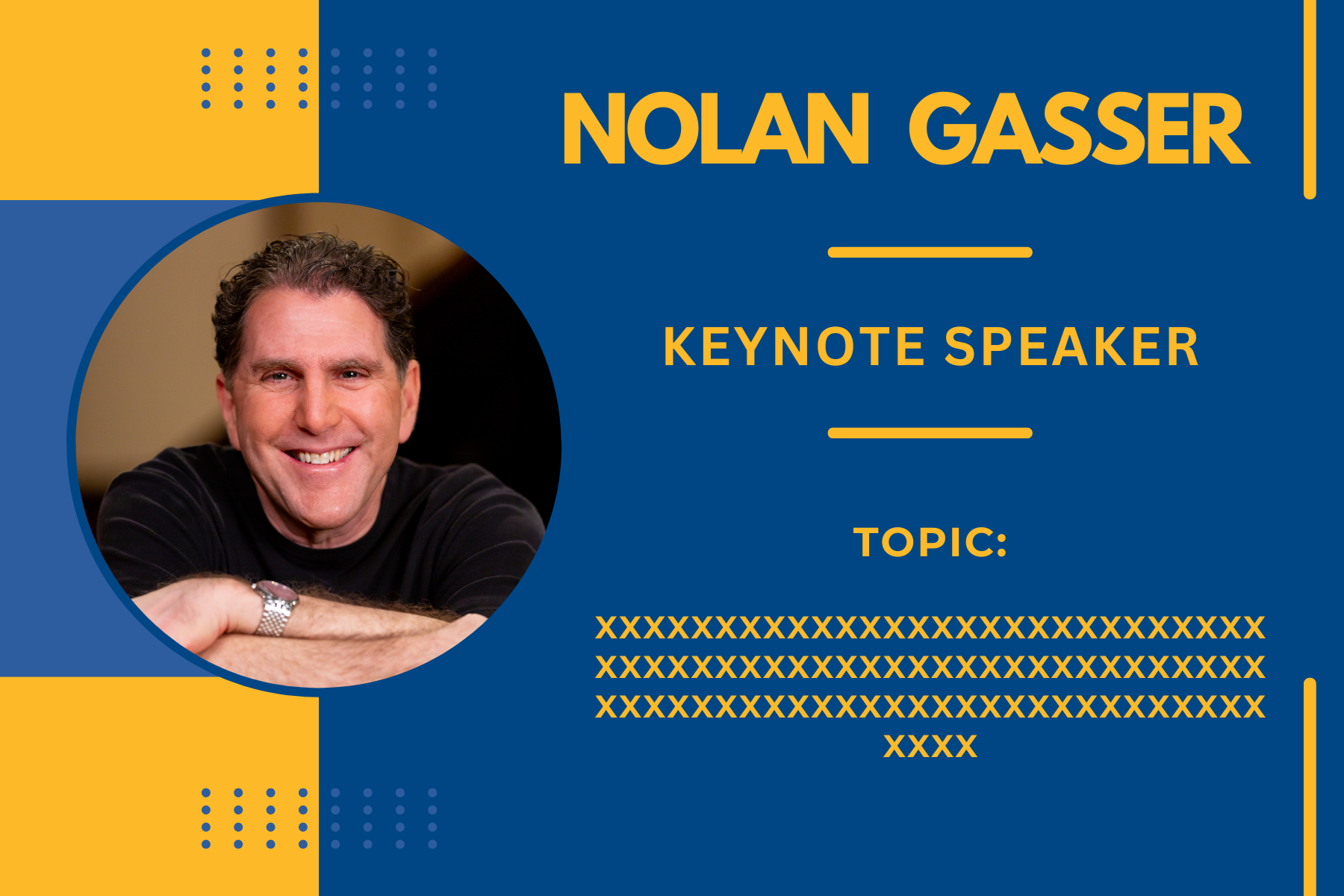 NOLAN GASSER

KEYNOTE SPEAKER

TOPIC:

XXXXXXXXXXXXXXXXXXXXXXXXXXXX XXXXXXXXXXXXXXXXXXXXXXXXXXXX XXXXXXXXXXXXXXXXXXXXXXXXXXXX XXXX